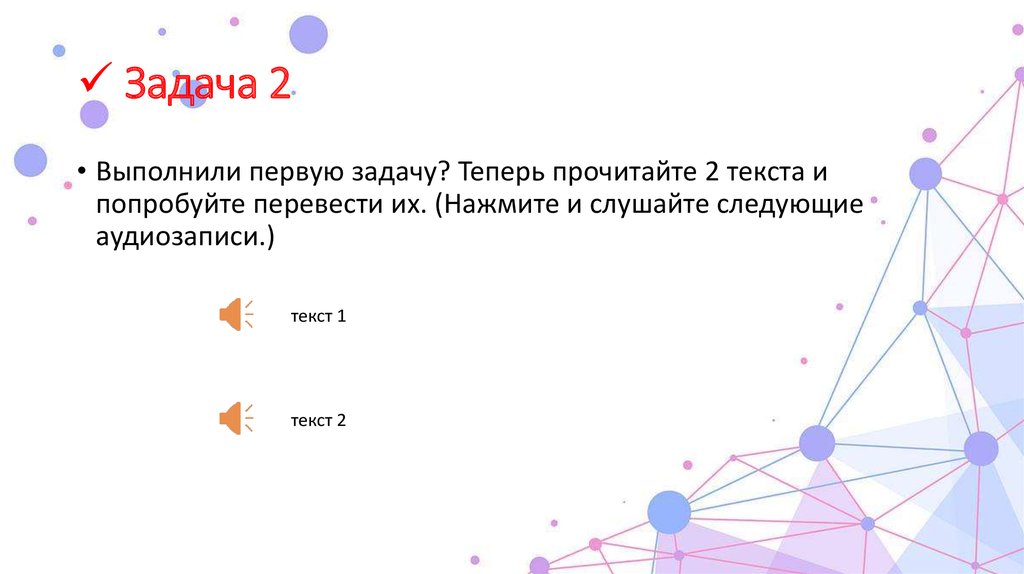 ✓ Задача 2

• Выполнили первую задачу? Теперь прочитайте 2 текста и попробуйте перевести их. (Нажмите и слушайте следующие аудиозаписи.)

текст 1

текст 2